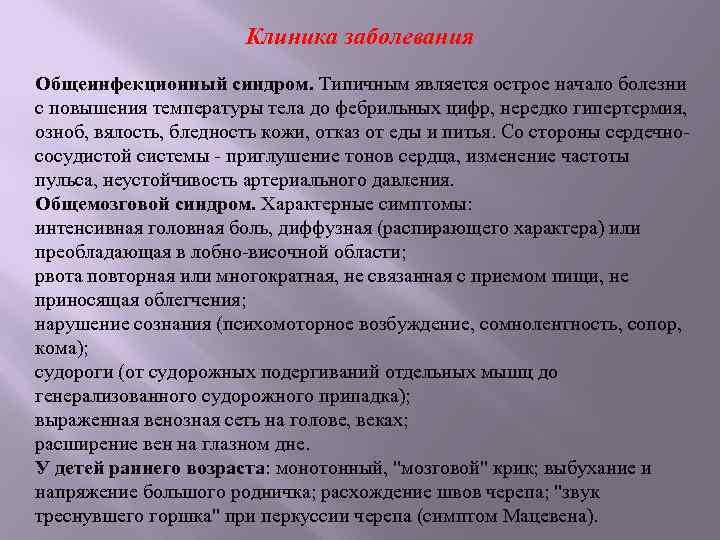 Клиника заболевания

Общеинфекционный синдром. Типичным является острое начало болезни с повышения температуры тела до фебрильных цифр, нередко гипертермия, озноб, вялость, бледность кожи, отказ от еды и питья. Со стороны сердечно-сосудистой системы - приглушение тонов сердца, изменение частоты пульса, неустойчивость артериального давления.
Общемозговой синдром. Характерные симптомы:
интенсивная головная боль, диффузная (распирающего характера) или преобладающая в лобно-височной области;
рвота повторная или многократная, не связанная с приемом пищи, не приносящая облегчения;
нарушение сознания (психомоторное возбуждение, сомнолентность, сопор, кома);
судороги (от судорожных подергиваний отдельных мышц до генерализованного судорожного припадка);
выраженная венозная сеть на голове, веках;
расширение вен на глазном дне.
У детей раннего возраста: монотонный, "мозговой" крик; выбухание и напряжение большого родничка; расхождение швов черепа; "звук треснувшего горшка" при перкуссии черепа (симптом Мацевена).